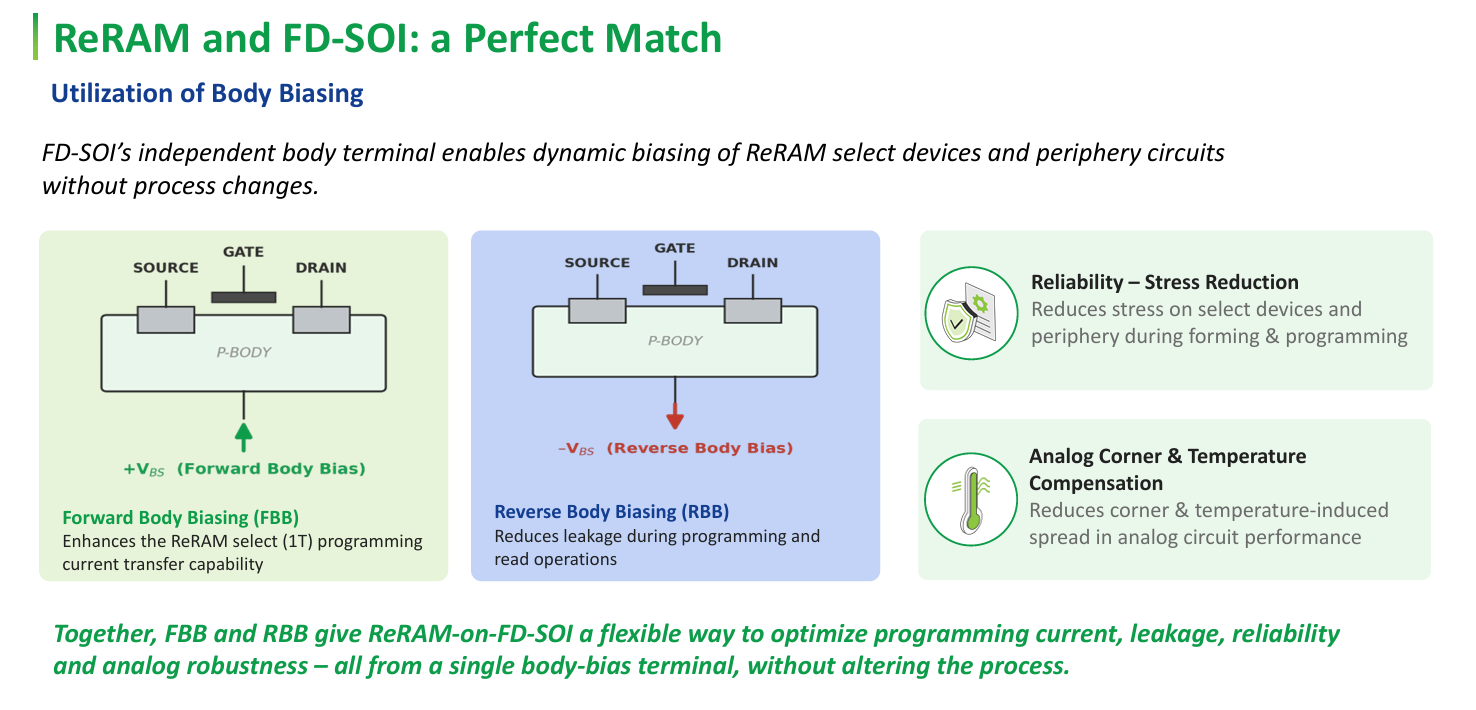 ReRAM and FD-SOI: a Perfect Match

Utilization of Body Biasing

FD-SOI's independent body terminal enables dynamic biasing of ReRAM select devices and periphery circuits without process changes.

SOURCE
GATE
DRAIN
P-BODY

$+V_{BS}$ (Forward Body Bias)

Forward Body Biasing (FBB)
Enhances the ReRAM select (1T) programming current transfer capability

SOURCE
GATE
DRAIN
P-BODY

$-V_{BS}$ (Reverse Body Bias)

Reverse Body Biasing (RBB)
Reduces leakage during programming and read operations

Reliability – Stress Reduction
Reduces stress on select devices and periphery during forming & programming

Analog Corner & Temperature Compensation
Reduces corner & temperature-induced spread in analog circuit performance

Together, FBB and RBB give ReRAM-on-FD-SOI a flexible way to optimize programming current, leakage, reliability and analog robustness – all from a single body-bias terminal, without altering the process.